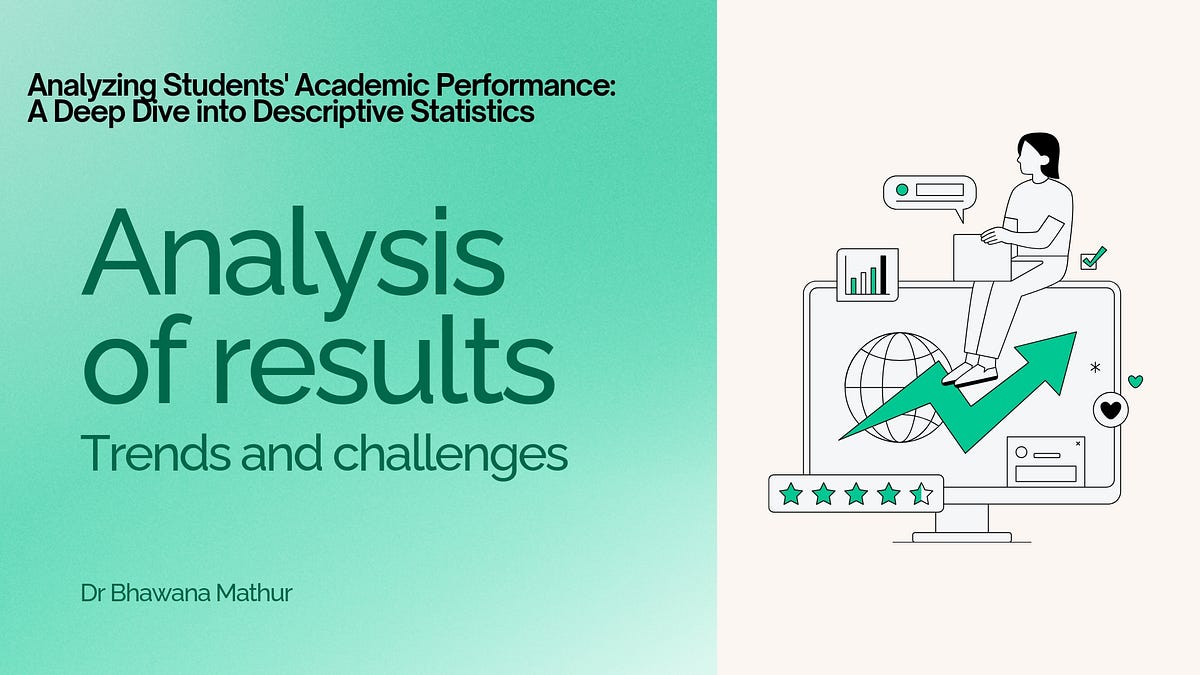 Analyzing Students' Academic Performance: A Deep Dive into Descriptive Statistics

Analysis of results

Trends and challenges

Dr Bhawana Mathur